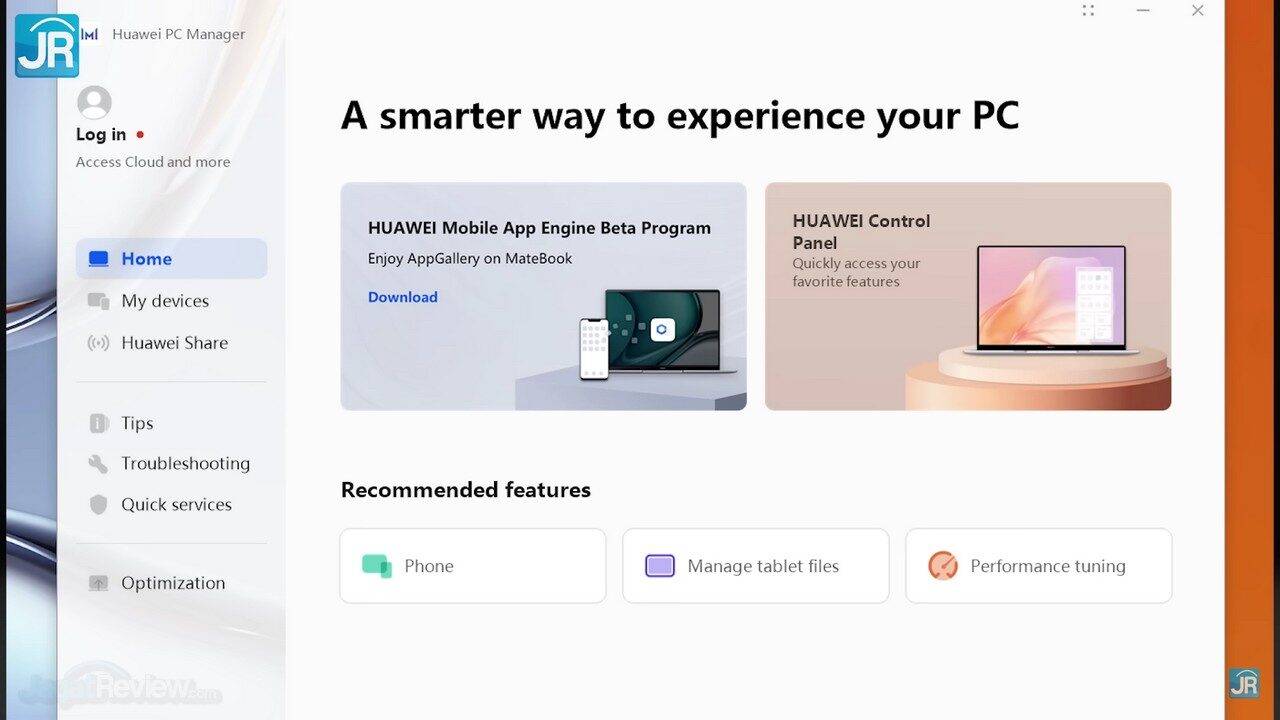 JR

Huawei PC Manager

Log in

Access Cloud and more

Home

My devices

Huawei Share

Tips

Troubleshooting

Quick services

Optimization

A smarter way to experience your PC

HUAWEI Mobile App Engine Beta Program

Enjoy AppGallery on MateBook

Download

HUAWEI Control Panel

Quickly access your favorite features

Recommended features

Phone

Manage tablet files

Performance tuning

JagatReview.com

JR